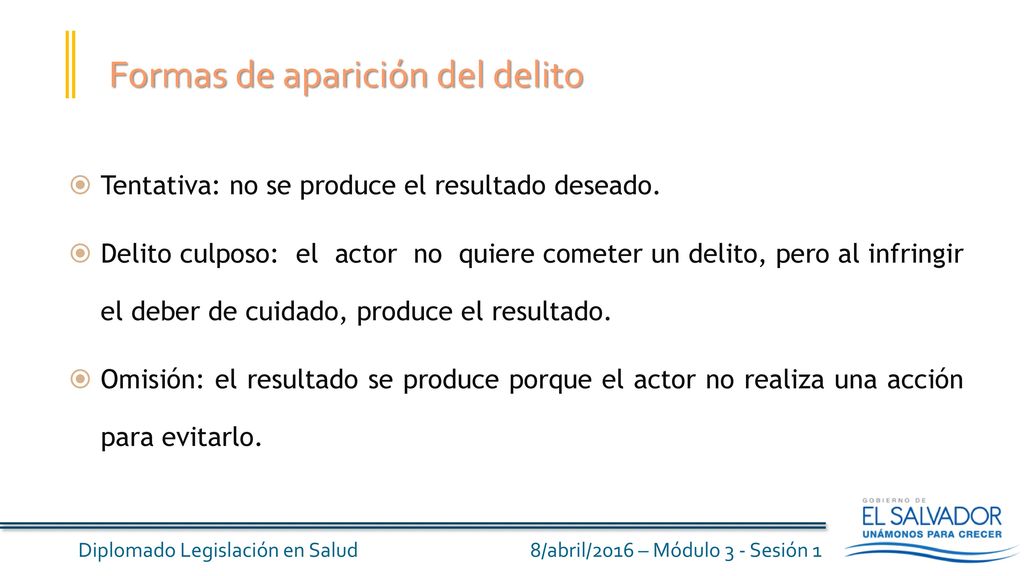 Formas de aparición del delito

Tentativa: no se produce el resultado deseado.

Delito culposo: el actor no quiere cometer un delito, pero al infringir el deber de cuidado, produce el resultado.

Omisión: el resultado se produce porque el actor no realiza una acción para evitarlo.

Diplomado Legislación en Salud

8/abril/2016 – Módulo 3 - Sesión 1

GOBIERNO DE
EL SALVADOR
UNÁMONOS PARA CRECER